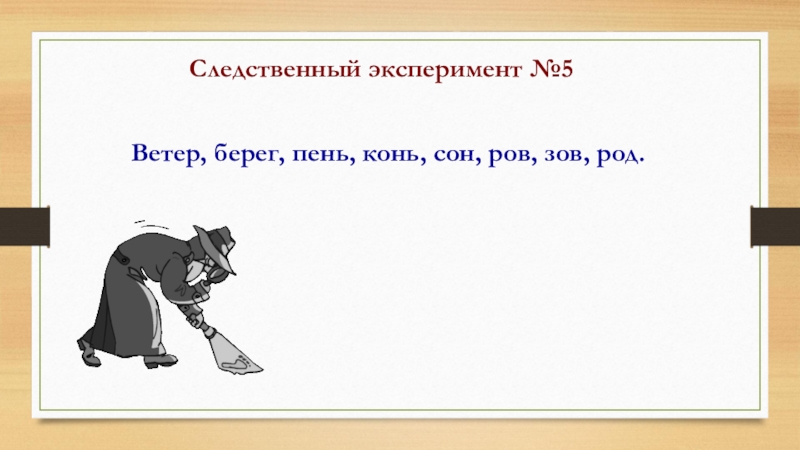 Следственный эксперимент №5

Ветер, берег, пень, конь, сон, ров, зов, род.